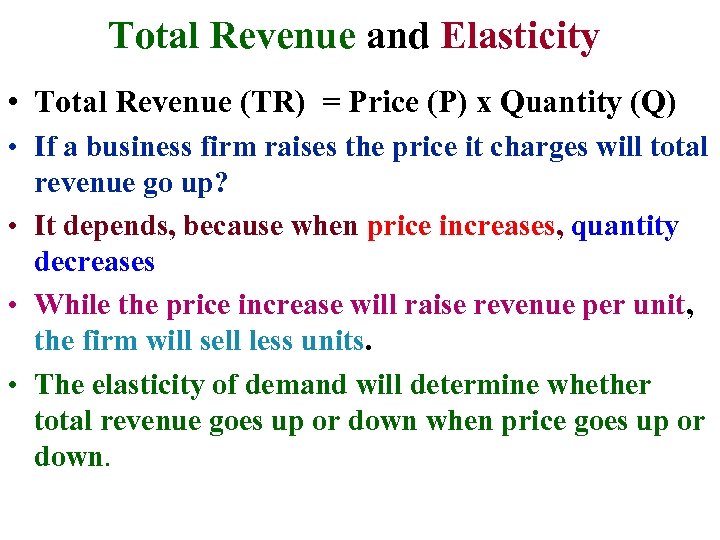 Total Revenue and Elasticity

• Total Revenue (TR) = Price (P) x Quantity (Q)

• If a business firm raises the price it charges will total revenue go up?

• It depends, because when price increases, quantity decreases

• While the price increase will raise revenue per unit, the firm will sell less units.

• The elasticity of demand will determine whether total revenue goes up or down when price goes up or down.